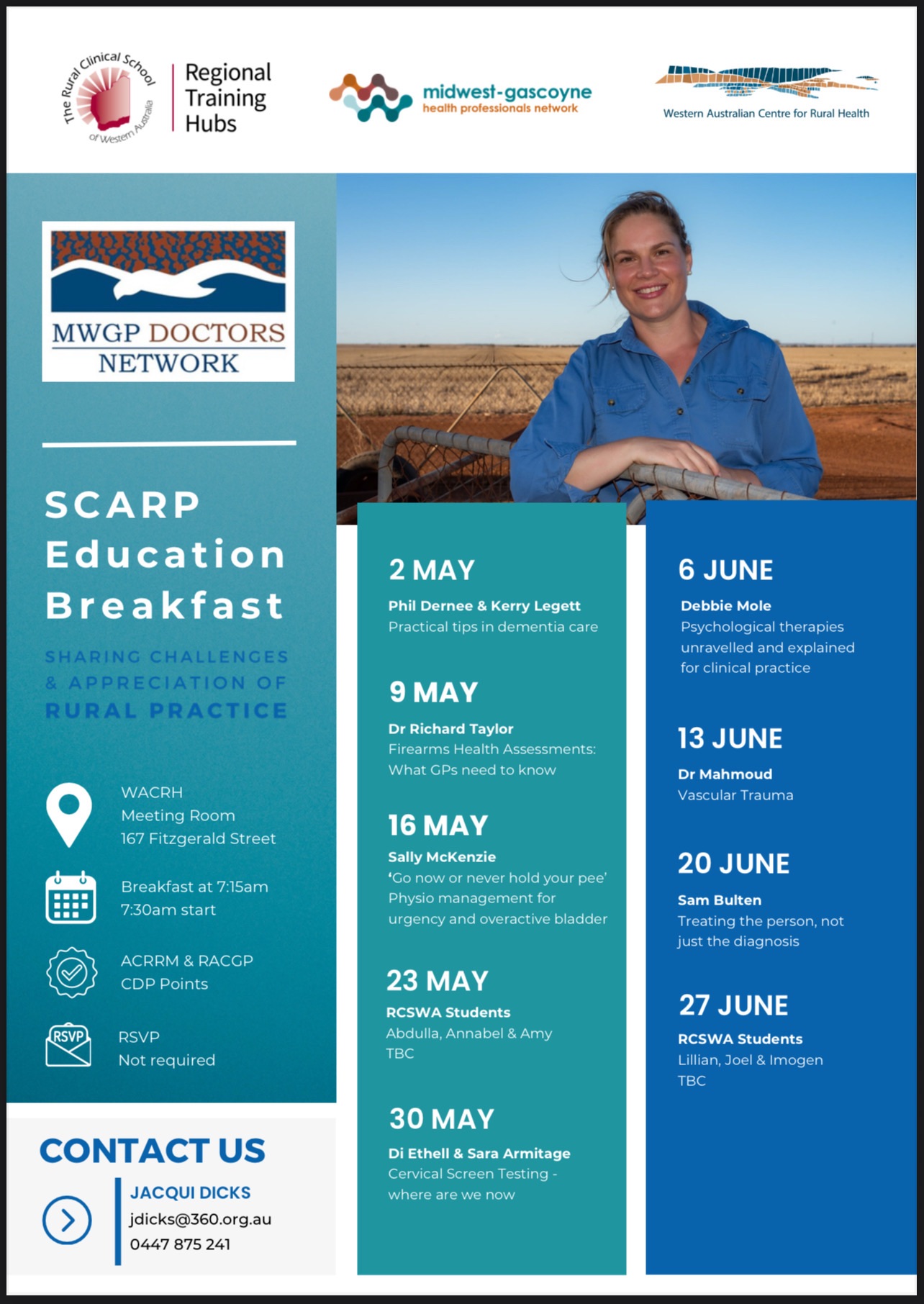 The Rural Clinical School of Western Australia

Regional Training Hubs

midwest-gascoyne
health professionals network

Western Australian Centre for Rural Health

MWGP DOCTORS NETWORK

SCARP Education Breakfast

SHARING CHALLENGES & APPRECIATION OF RURAL PRACTICE

WACRH
Meeting Room
167 Fitzgerald Street

Breakfast at 7:15am
7:30am start

ACRRM & RACGP
CDP Points

RSVP
RSVP
Not required

CONTACT US

JACQUI DICKS
jdicks@360.org.au
0447 875 241

2 MAY
Phil Dernee & Kerry Legett
Practical tips in dementia care

9 MAY
Dr Richard Taylor
Firearms Health Assessments: What GPs need to know

16 MAY
Sally McKenzie
'Go now or never hold your pee' Physio management for urgency and overactive bladder

23 MAY
RCSWA Students
Abdulla, Annabel & Amy
TBC

30 MAY
Di Ethell & Sara Armitage
Cervical Screen Testing - where are we now

6 JUNE
Debbie Mole
Psychological therapies unravelled and explained for clinical practice

13 JUNE
Dr Mahmoud
Vascular Trauma

20 JUNE
Sam Bulten
Treating the person, not just the diagnosis

27 JUNE
RCSWA Students
Lillian, Joel & Imogen
TBC